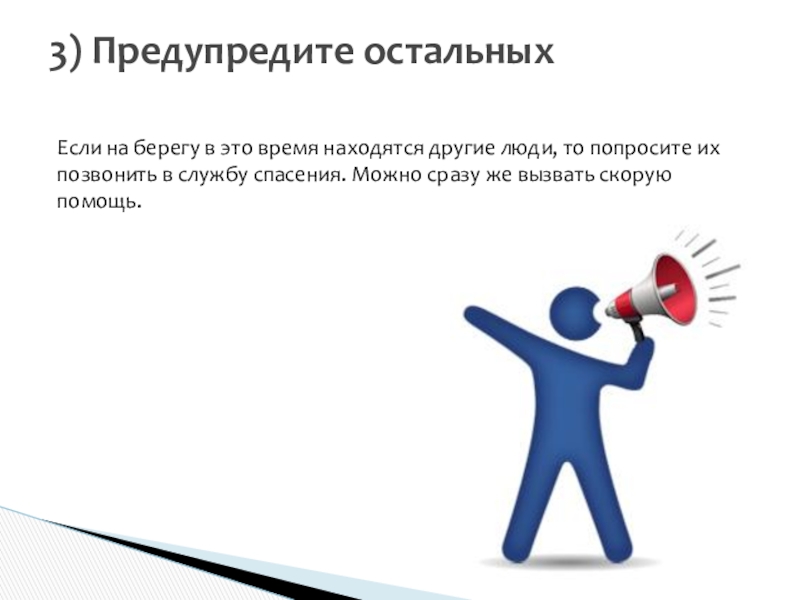 3) Предупредите остальных

Если на берегу в это время находятся другие люди, то попросите их позвонить в службу спасения. Можно сразу же вызвать скорую помощь.